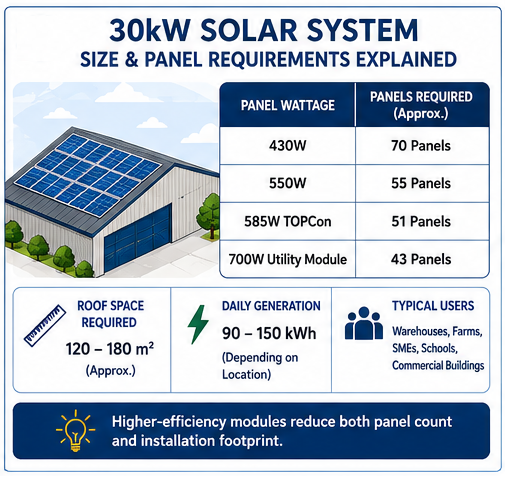 30kW SOLAR SYSTEM
SIZE & PANEL REQUIREMENTS EXPLAINED

| PANEL WATTAGE | PANELS REQUIRED (Approx.) |
|---|---|
| 430W | 70 Panels |
| 550W | 55 Panels |
| 585W TOPCon | 51 Panels |
| 700W Utility Module | 43 Panels |

ROOF SPACE REQUIRED
120 – 180 m²
(Approx.)

DAILY GENERATION
90 – 150 kWh
(Depending on Location)

TYPICAL USERS
Warehouses, Farms, SMEs, Schools, Commercial Buildings

Higher-efficiency modules reduce both panel count and installation footprint.